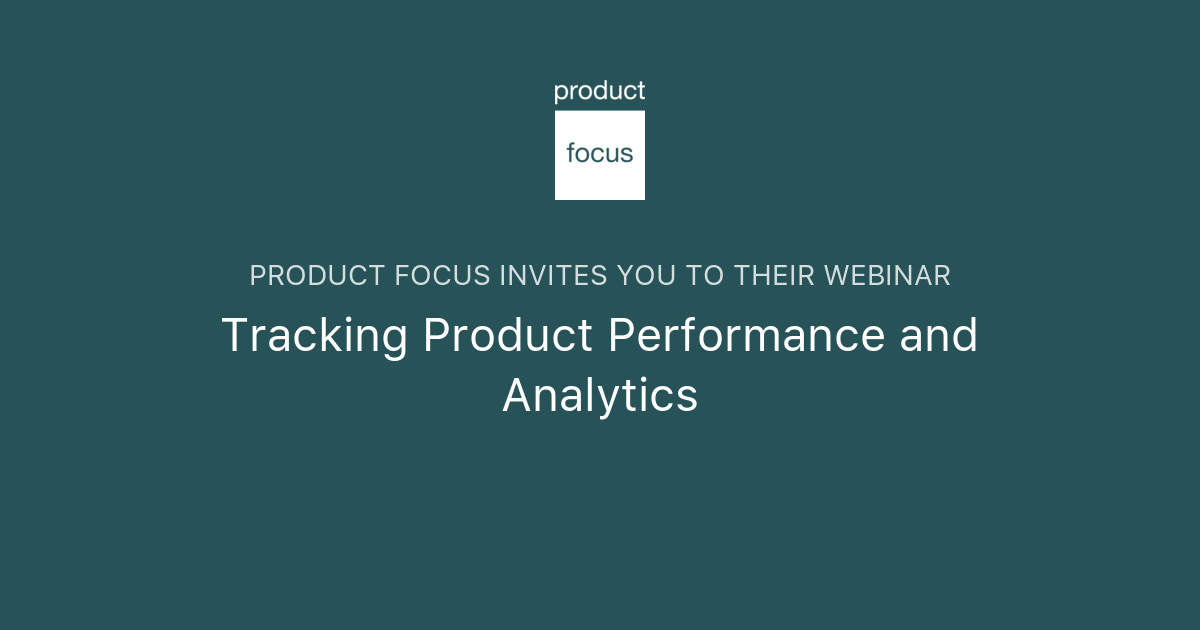 product
focus

PRODUCT FOCUS INVITES YOU TO THEIR WEBINAR

Tracking Product Performance and Analytics